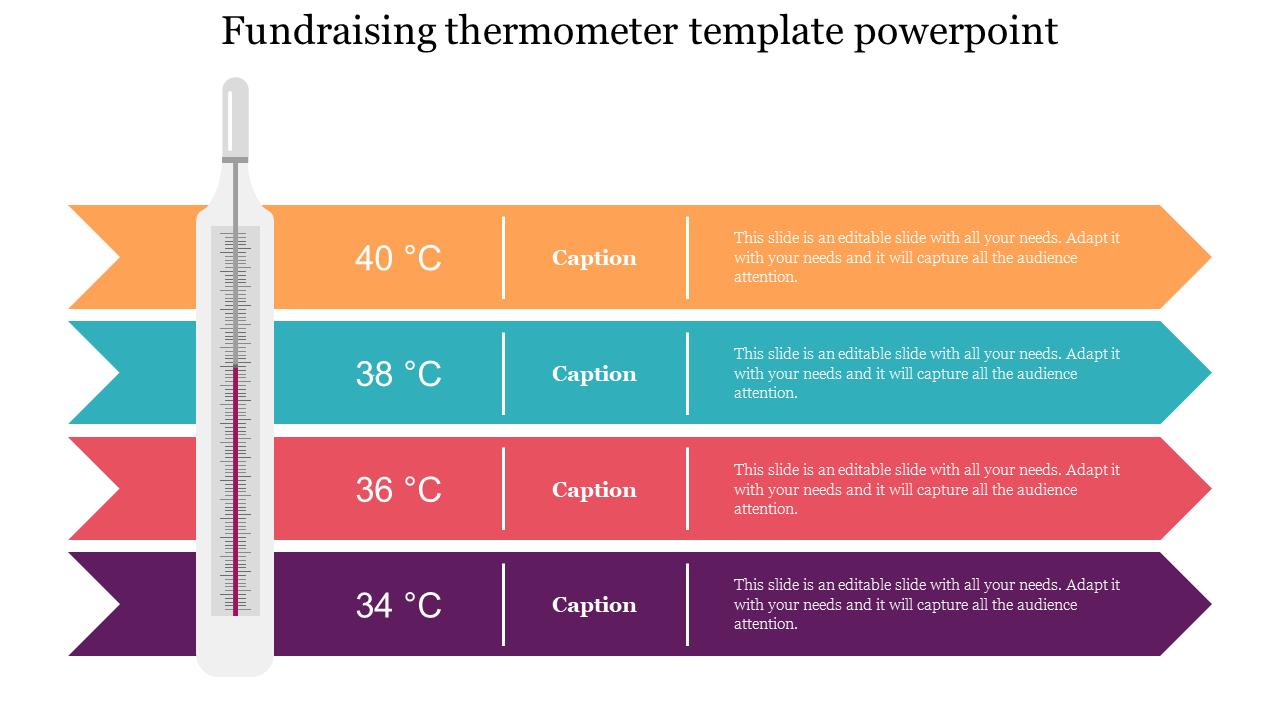 Fundraising thermometer template powerpoint

40 °C

Caption

This slide is an editable slide with all your needs. Adapt it with your needs and it will capture all the audience attention.

38 °C

Caption

This slide is an editable slide with all your needs. Adapt it with your needs and it will capture all the audience attention.

36 °C

Caption

This slide is an editable slide with all your needs. Adapt it with your needs and it will capture all the audience attention.

34 °C

Caption

This slide is an editable slide with all your needs. Adapt it with your needs and it will capture all the audience attention.